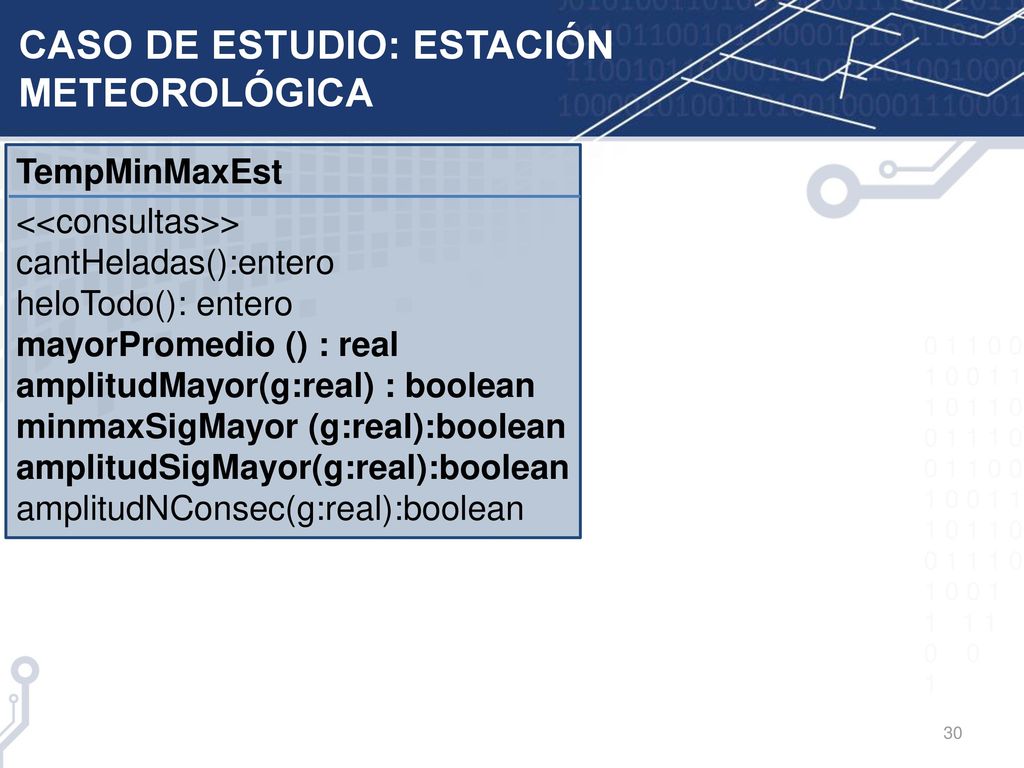 CASO DE ESTUDIO: ESTACIÓN METEOROLÓGICA

TempMinMaxEst

<<consultas>>
cantHeladas():entero
heloTodo(): entero
mayorPromedio () : real
amplitudMayor(g:real) : boolean
minmaxSigMayor (g:real):boolean
amplitudSigMayor(g:real):boolean
amplitudNConsec(g:real):boolean

30